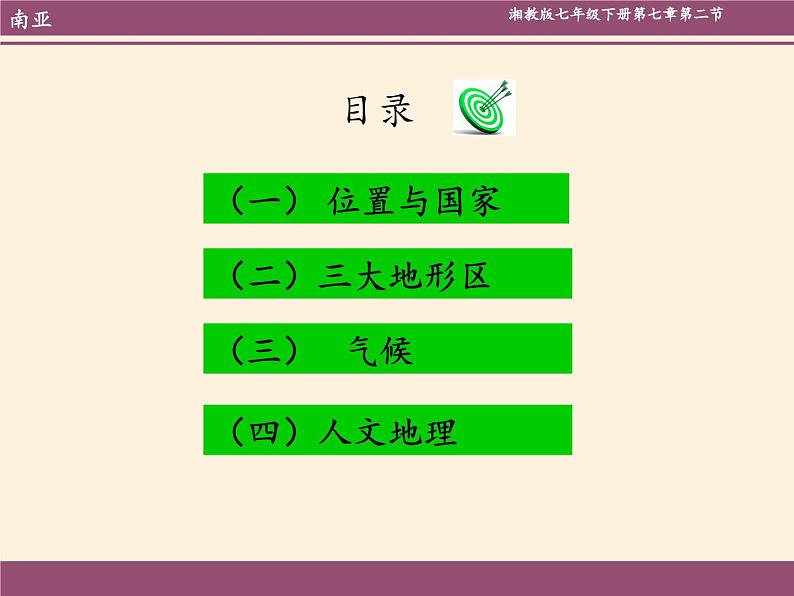 南亚

湘教版七年级下册第七章第二节

目录

（一） 位置与国家

（二）三大地形区

（三） 气候

（四）人文地理